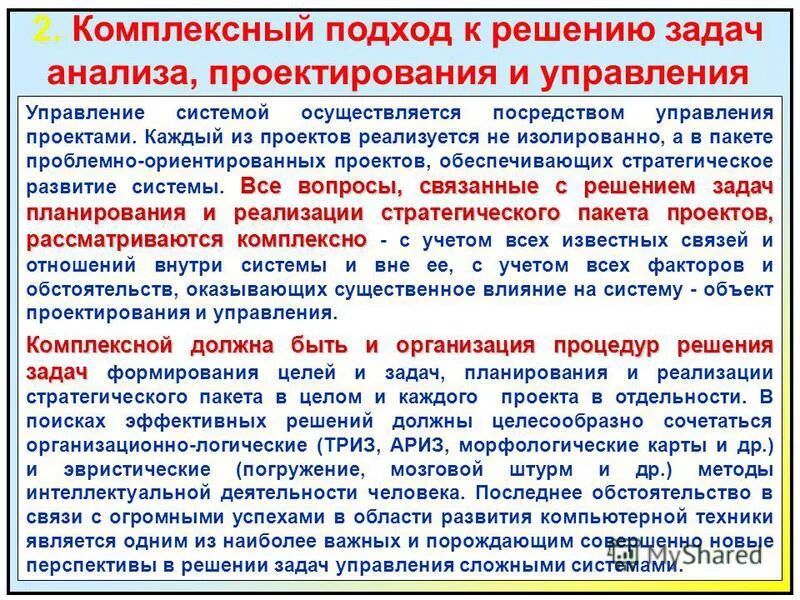 2. Комплексный подход к решению задач анализа, проектирования и управления

Управление системой осуществляется посредством управления проектами. Каждый из проектов реализуется не изолированно, а в пакете проблемно-ориентированных проектов, обеспечивающих стратегическое развитие системы. Все вопросы, связанные с решением задач планирования и реализации стратегического пакета проектов, рассматриваются комплексно - с учетом всех известных связей и отношений внутри системы и вне ее, с учетом всех факторов и обстоятельств, оказывающих существенное влияние на систему - объект проектирования и управления.

Комплексной должна быть и организация процедур решения задач формирования целей и задач, планирования и реализации стратегического пакета в целом и каждого проекта в отдельности. В поисках эффективных решений должны целесообразно сочетаться организационно-логические (ТРИЗ, АРИЗ, морфологические карты и др.) и эвристические (погружение, мозговой штурм и др.) методы интеллектуальной деятельности человека. Последнее обстоятельство в связи с огромными успехами в области развития компьютерной техники является одним из наиболее важных и порождающим совершенно новые перспективы в решении задач управления сложными системами.

MyShared